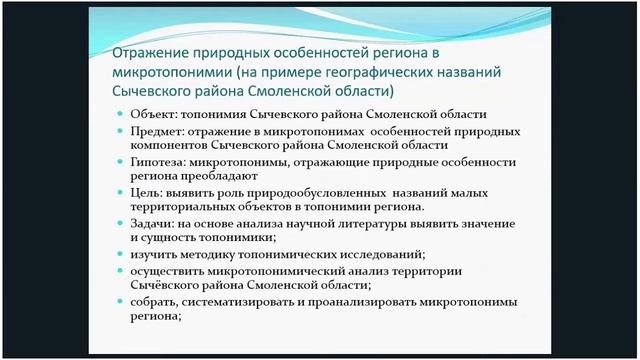 Отражение природных особенностей региона в микротопонимии (на примере географических названий Сычевского района Смоленской области)

- Объект: топонимия Сычевского района Смоленской области
- Предмет: отражение в микротопонимах особенностей природных компонентов Сычевского района Смоленской области
- Гипотеза: микротопонимы, отражающие природные особенности региона преобладают
- Цель: выявить роль природообусловленных названий малых территориальных объектов в топонимии региона.
- Задачи: на основе анализа научной литературы выявить значение и сущность топонимики;
- изучить методику топонимических исследований;
- осуществить микротопонимический анализ территории Сычёвского района Смоленской области;
- собрать, систематизировать и проанализировать микротопонимы региона;